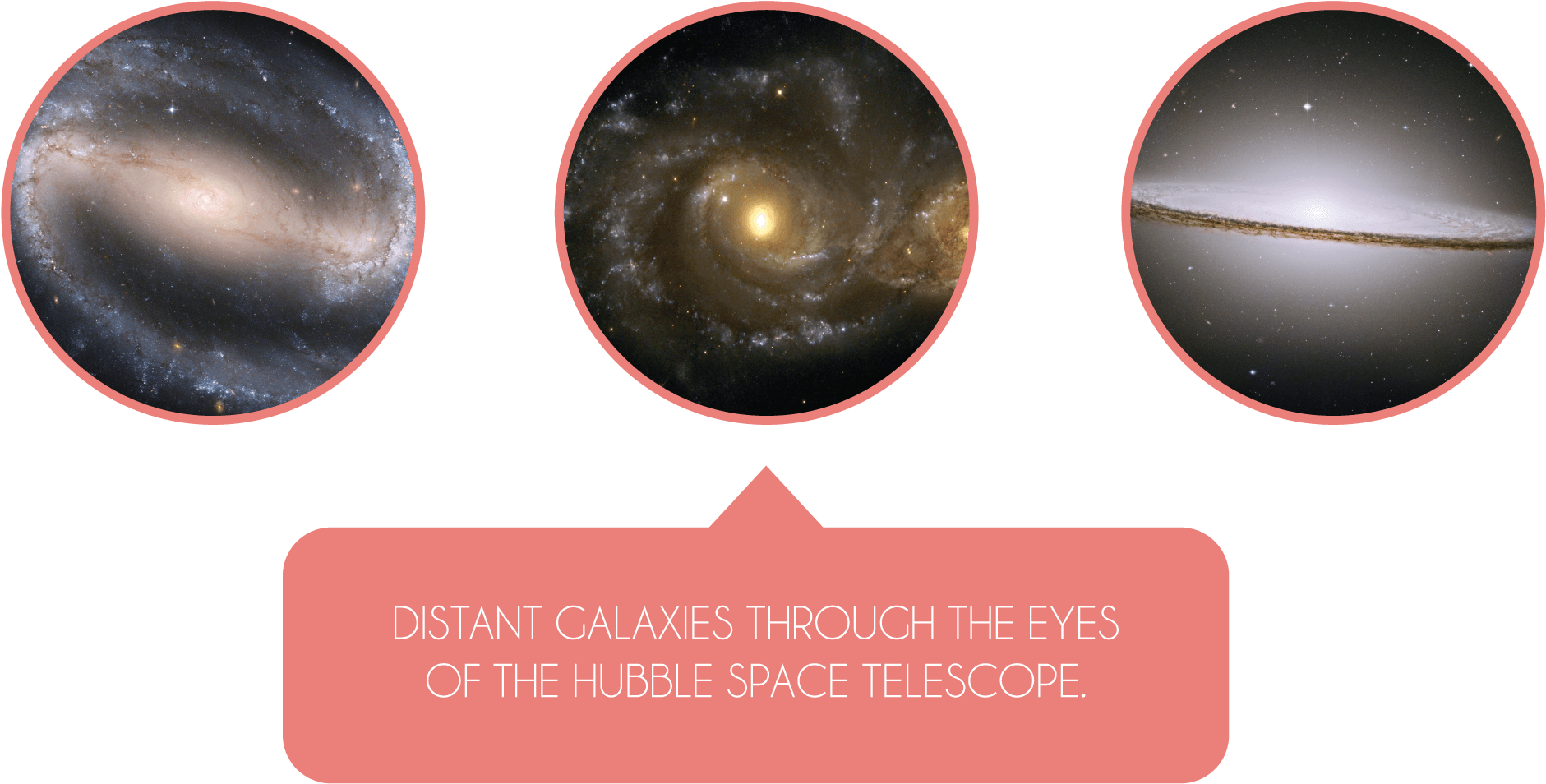 DISTANT GALAXIES THROUGH THE EYES OF THE HUBBLE SPACE TELESCOPE.